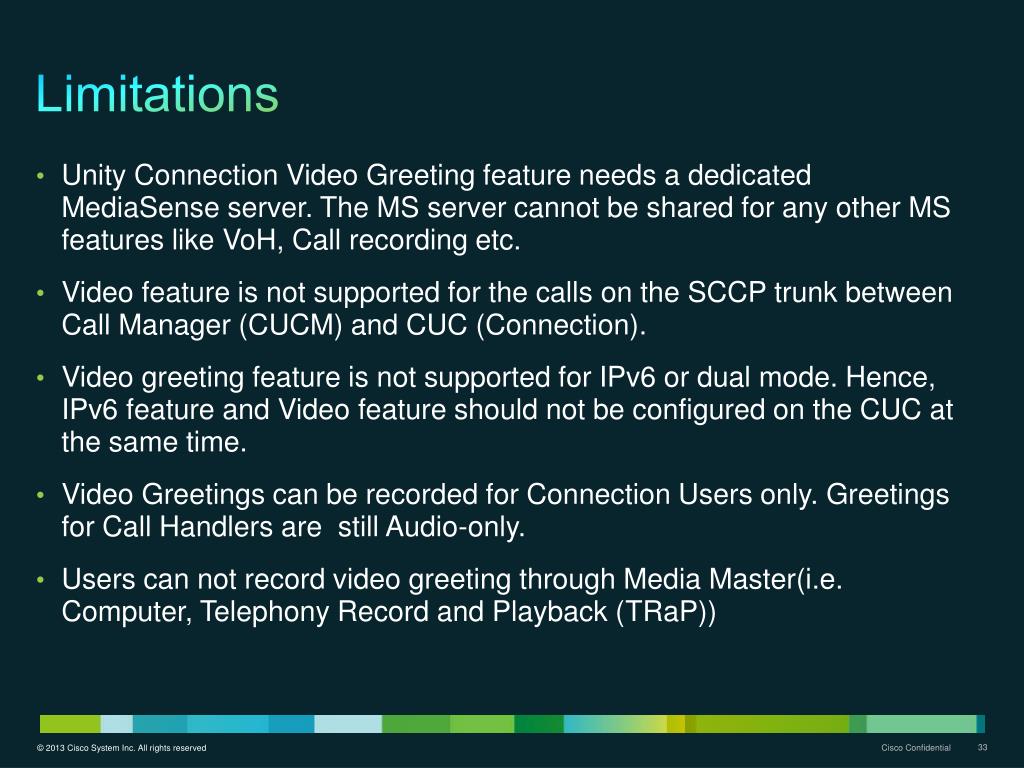 Limitations

• Unity Connection Video Greeting feature needs a dedicated MediaSense server. The MS server cannot be shared for any other MS features like VoH, Call recording etc.

• Video feature is not supported for the calls on the SCCP trunk between Call Manager (CUCM) and CUC (Connection).

• Video greeting feature is not supported for IPv6 or dual mode. Hence, IPv6 feature and Video feature should not be configured on the CUC at the same time.

• Video Greetings can be recorded for Connection Users only. Greetings for Call Handlers are still Audio-only.

• Users can not record video greeting through Media Master(i.e. Computer, Telephony Record and Playback (TRaP))

© 2013 Cisco System Inc. All rights reserved

Cisco Confidential

33